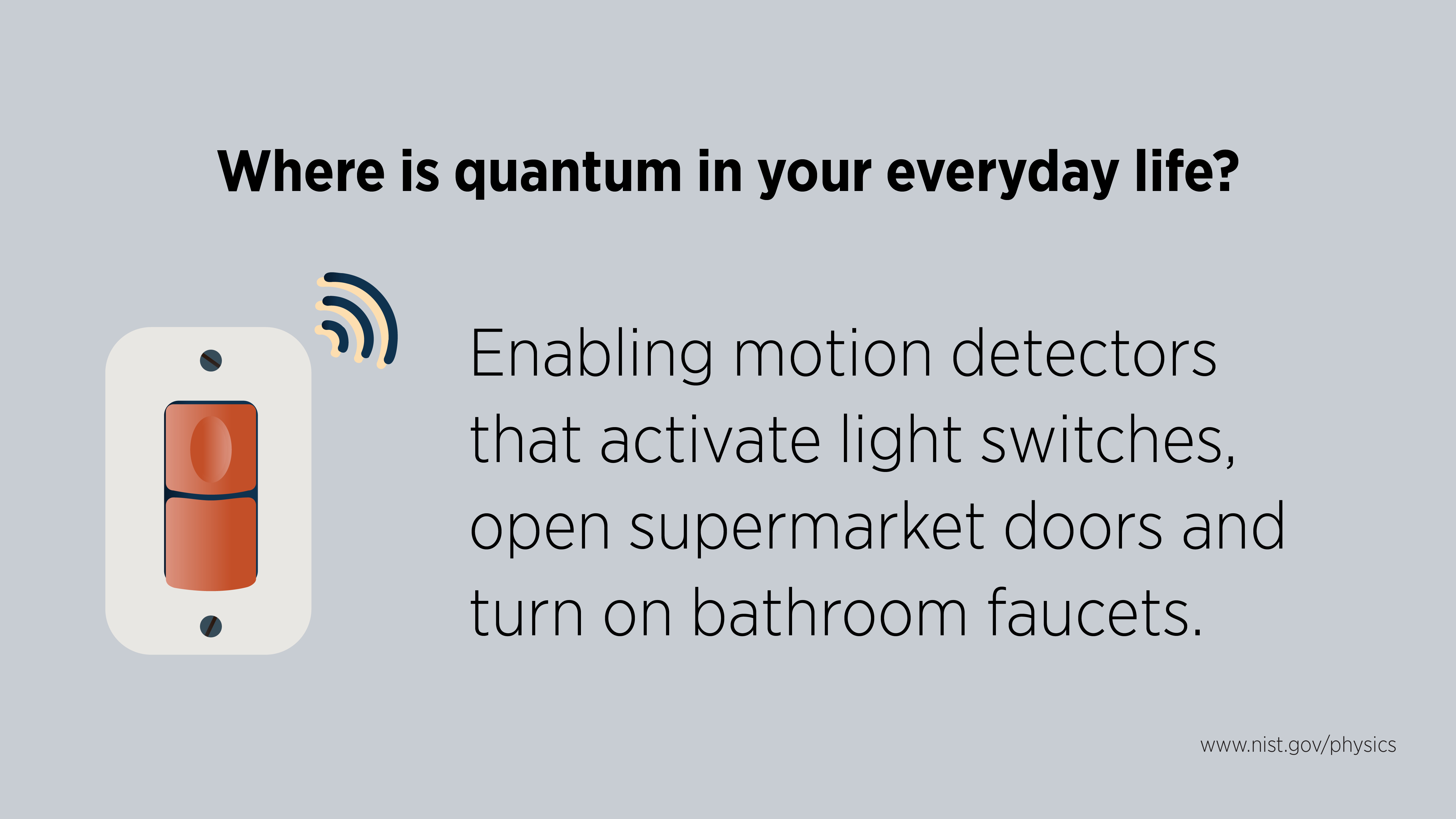 Where is quantum in your everyday life?

Enabling motion detectors that activate light switches, open supermarket doors and turn on bathroom faucets.

www.nist.gov/physics